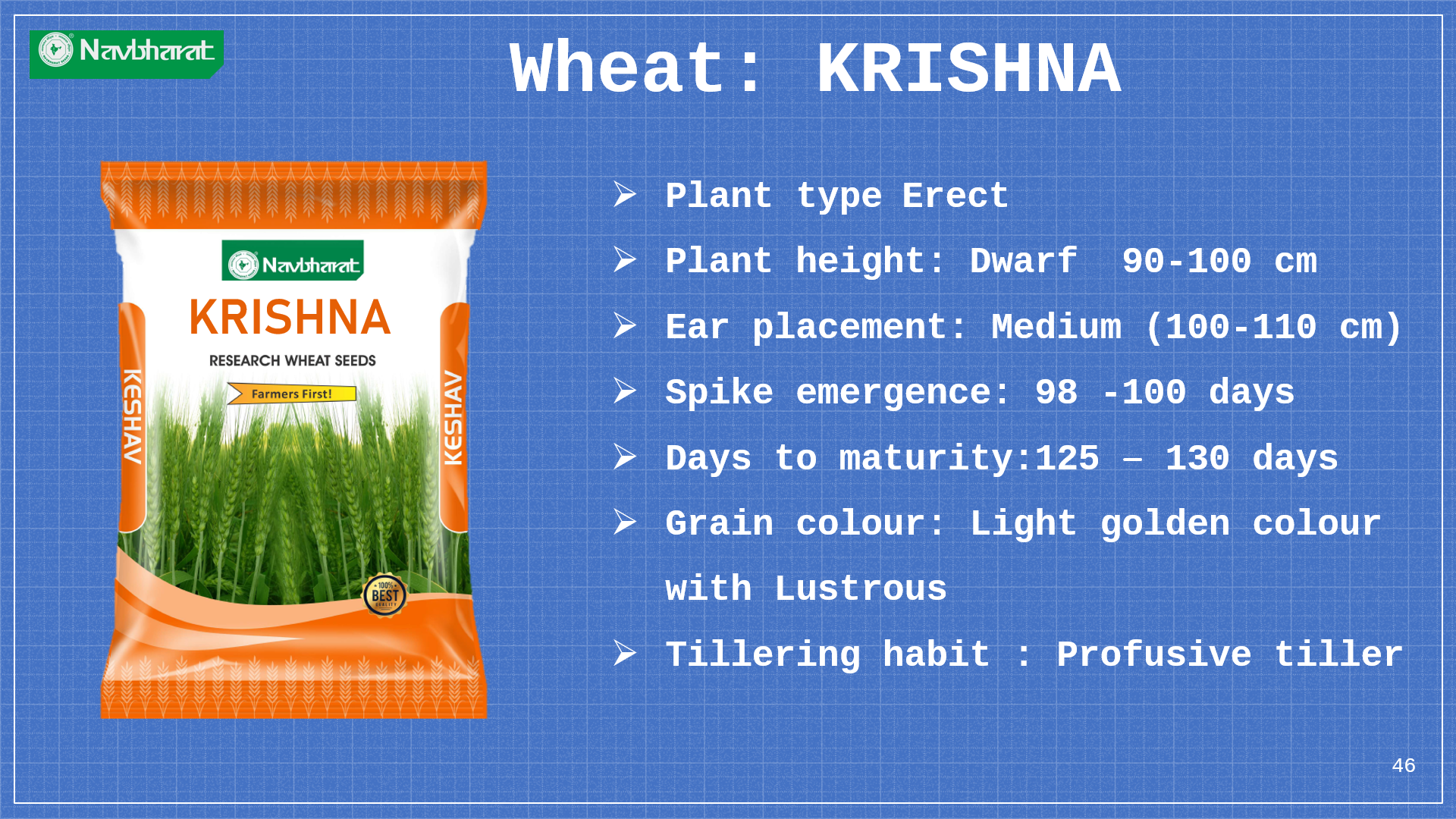 Navbharat

Wheat: KRISHNA

Navbharat
KRISHNA
RESEARCH WHEAT SEEDS
Farmers First!
KESHAV
KESHAV
100% BEST QUALITY

➢ Plant type Erect

➢ Plant height: Dwarf 90-100 cm

➢ Ear placement: Medium (100-110 cm)

➢ Spike emergence: 98 -100 days

➢ Days to maturity:125 – 130 days

➢ Grain colour: Light golden colour with Lustrous

➢ Tillering habit : Profusive tiller

46